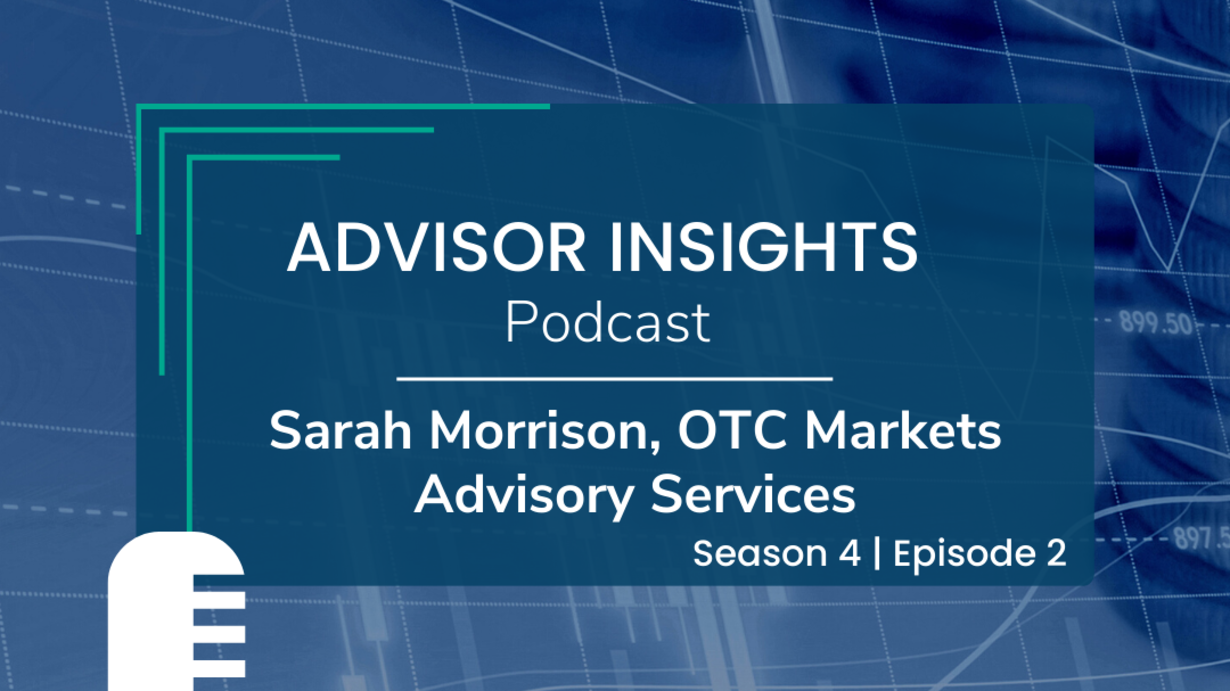 ADVISOR INSIGHTS
Podcast

Sarah Morrison, OTC Markets Advisory Services

Season 4 | Episode 2

899.50

897.5